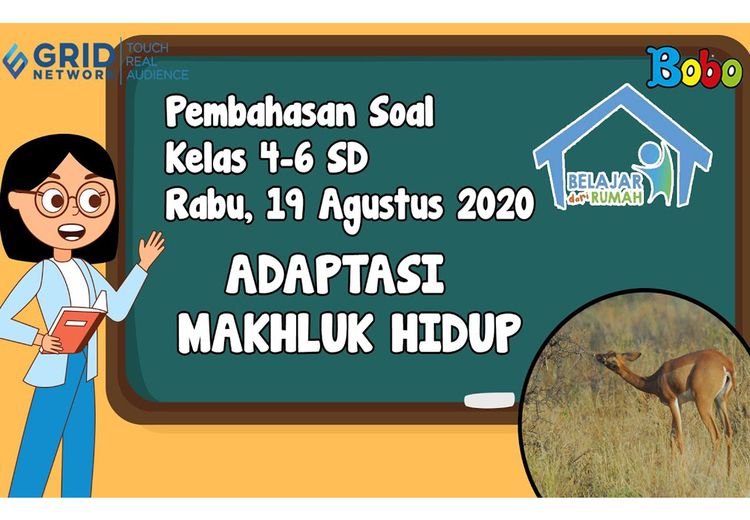 GRID NETWORK TOUCH REAL AUDIENCE

Bobo

Pembahasan Soal
Kelas 4-6 SD
Rabu, 19 Agustus 2020

BELAJAR dari RUMAH

ADAPTASI
MAKHLUK HIDUP